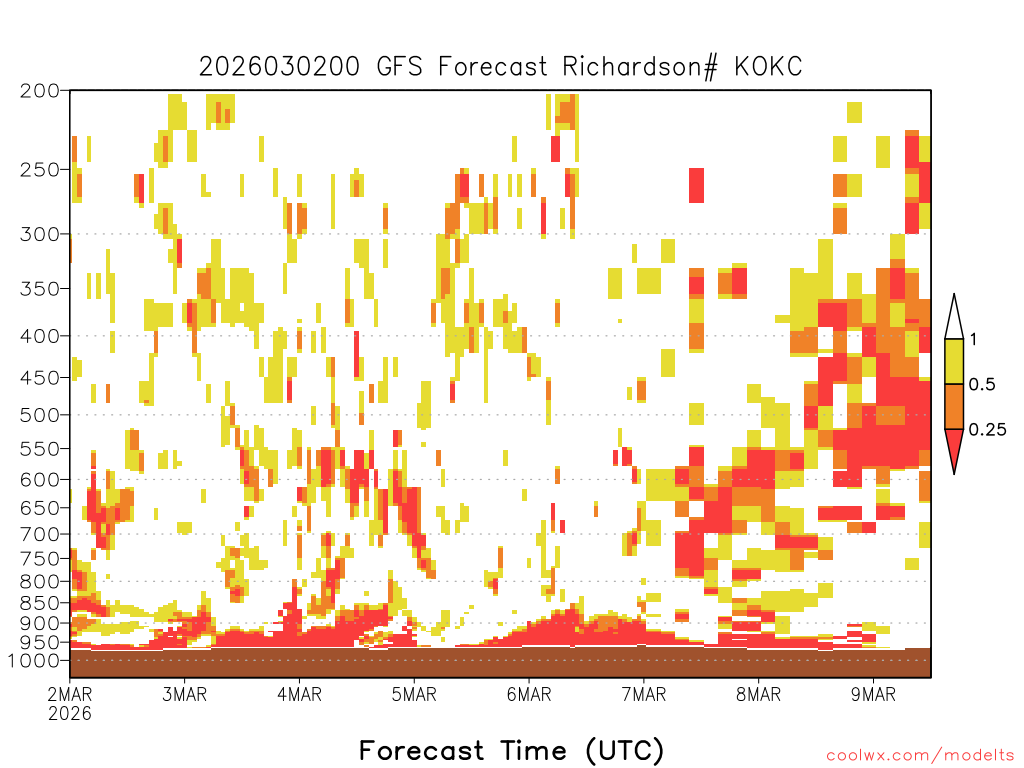 2026030200 GFS Forecast Richardson# KOKC

200
250
300
350
400
450
500
550
600
650
700
750
800
850
900
950
1000

1
0.5
0.25

2MAR
2026
3MAR
4MAR
5MAR
6MAR
7MAR
8MAR
9MAR

Forecast Time (UTC)

coolwx.com/modelts